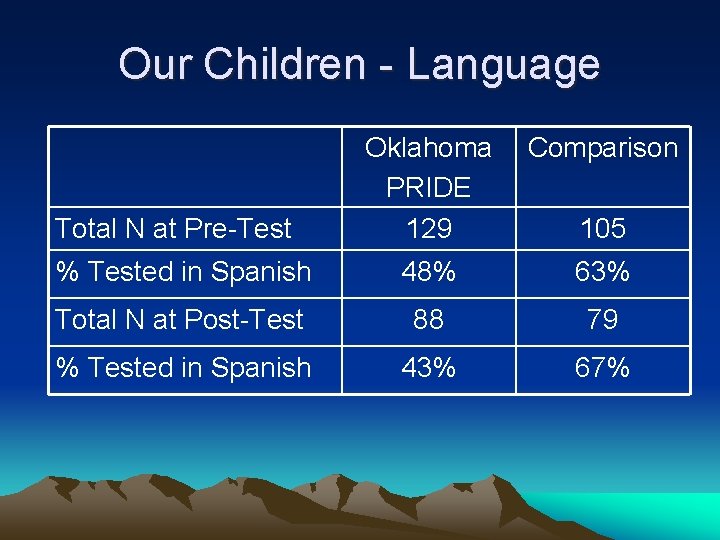 Our Children - Language

| | Oklahoma PRIDE | Comparison |
|---|---|---|
| Total N at Pre-Test | 129 | 105 |
| % Tested in Spanish | 48% | 63% |
| Total N at Post-Test | 88 | 79 |
| % Tested in Spanish | 43% | 67% |